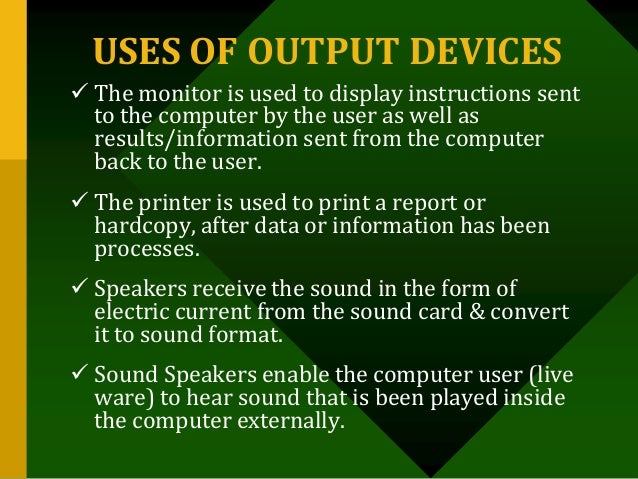 USES OF OUTPUT DEVICES

✓ The monitor is used to display instructions sent to the computer by the user as well as results/information sent from the computer back to the user.

✓ The printer is used to print a report or hardcopy, after data or information has been processes.

✓ Speakers receive the sound in the form of electric current from the sound card & convert it to sound format.

✓ Sound Speakers enable the computer user (live ware) to hear sound that is been played inside the computer externally.